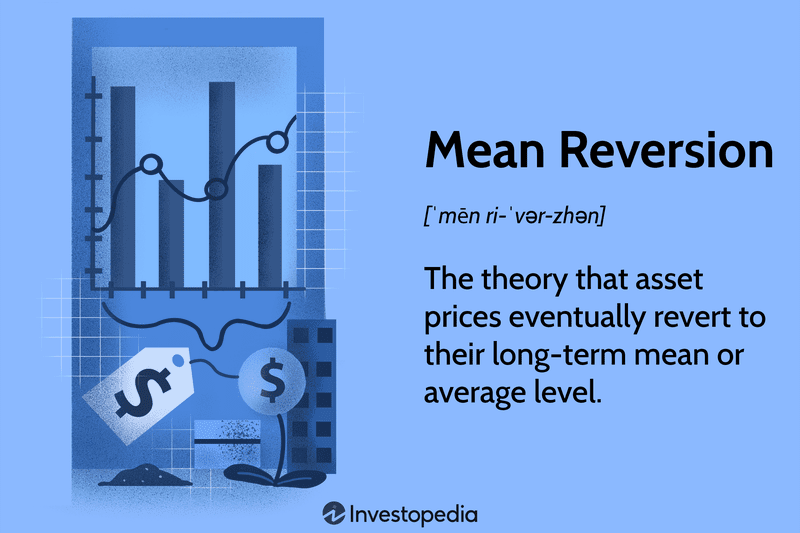 $ $

Mean Reversion

[ˈmēn ri-ˈvər-zhən]

The theory that asset prices eventually revert to their long-term mean or average level.

Investopedia